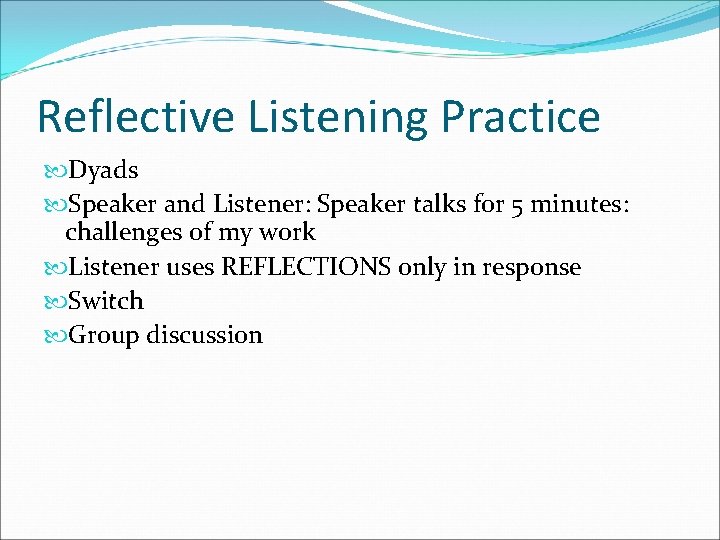 Reflective Listening Practice

Dyads

Speaker and Listener: Speaker talks for 5 minutes: challenges of my work

Listener uses REFLECTIONS only in response

Switch

Group discussion